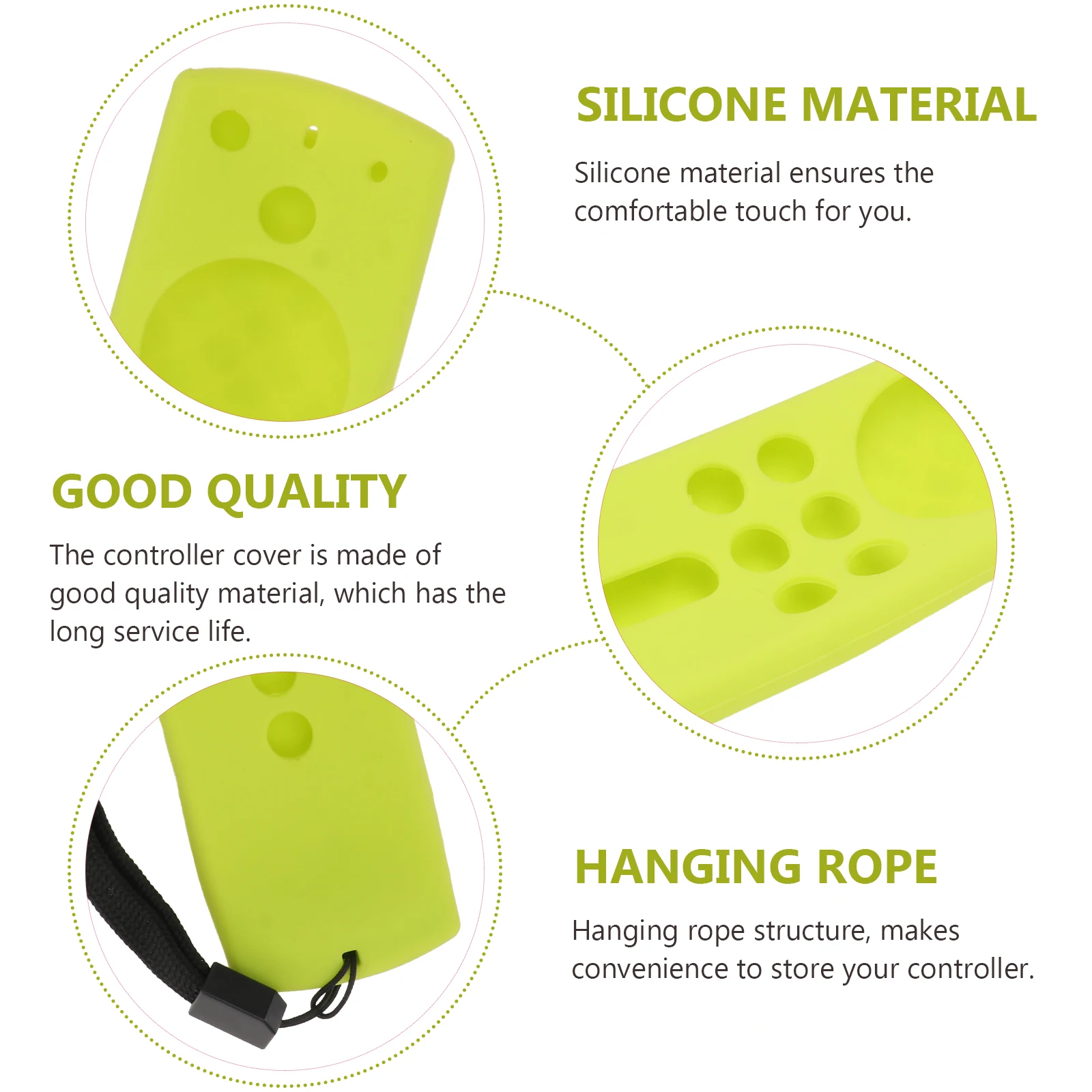 SILICONE MATERIAL

Silicone material ensures the comfortable touch for you.

GOOD QUALITY

The controller cover is made of good quality material, which has the long service life.

HANGING ROPE

Hanging rope structure, makes convenience to store your controller.